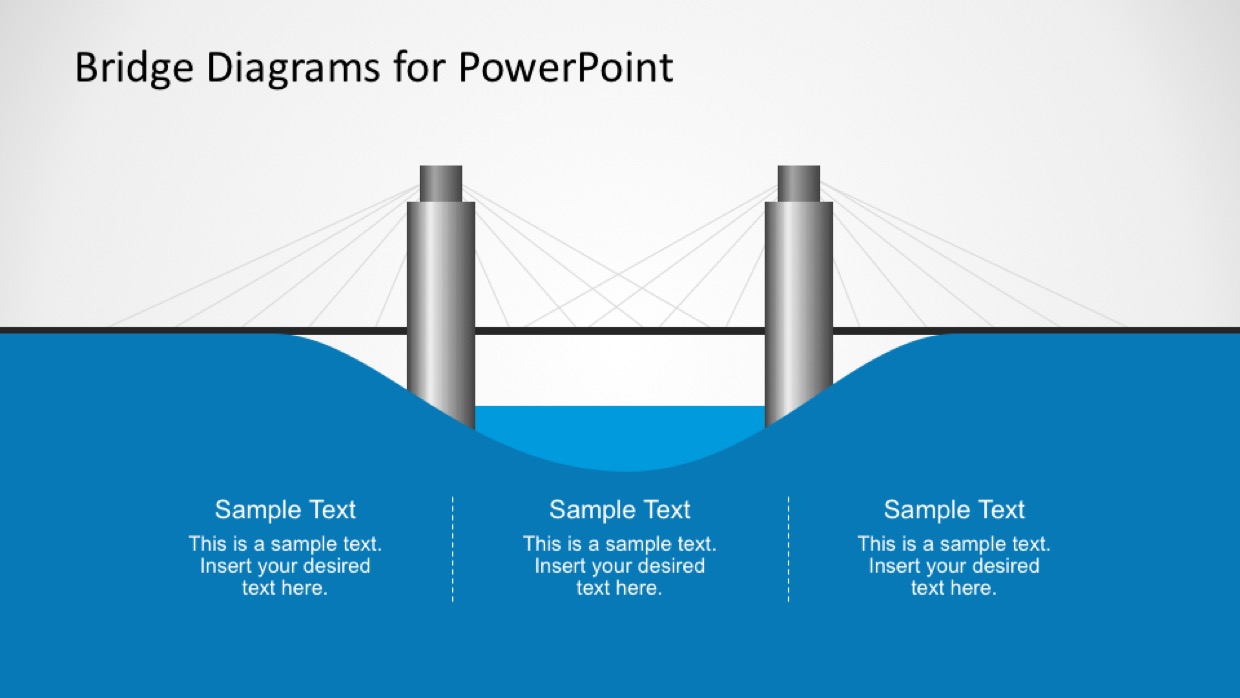 Bridge Diagrams for PowerPoint

Sample Text
This is a sample text. Insert your desired text here.

Sample Text
This is a sample text. Insert your desired text here.

Sample Text
This is a sample text. Insert your desired text here.